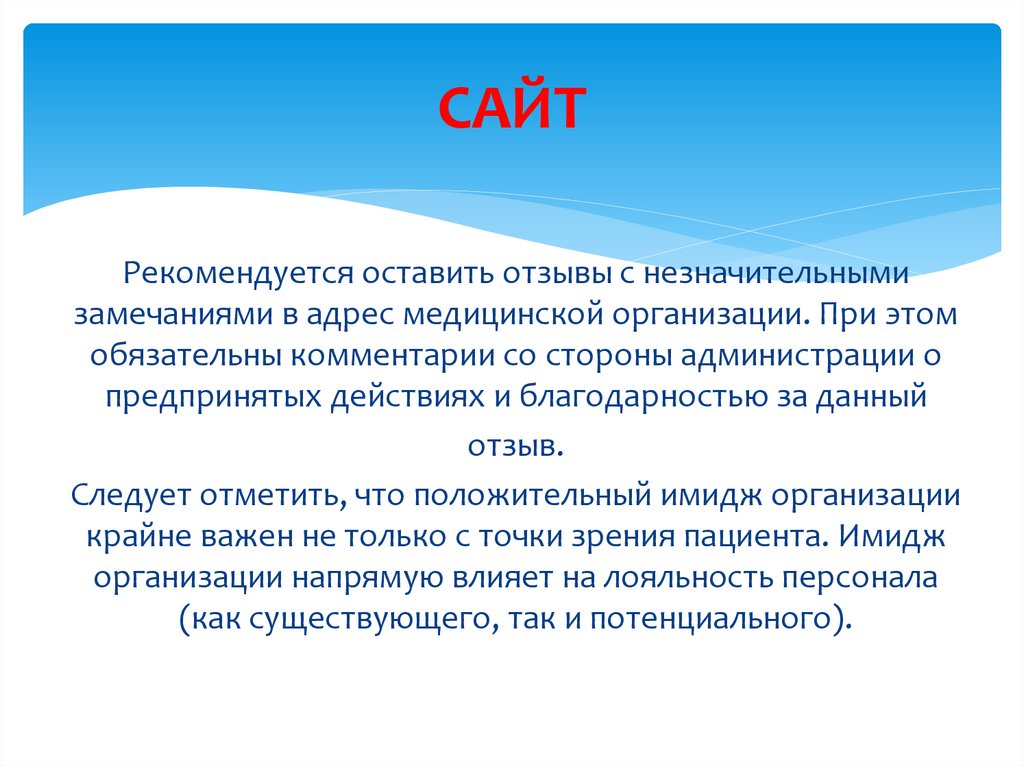 САЙТ

Рекомендуется оставить отзывы с незначительными замечаниями в адрес медицинской организации. При этом обязательны комментарии со стороны администрации о предпринятых действиях и благодарностью за данный отзыв.

Следует отметить, что положительный имидж организации крайне важен не только с точки зрения пациента. Имидж организации напрямую влияет на лояльность персонала (как существующего, так и потенциального).